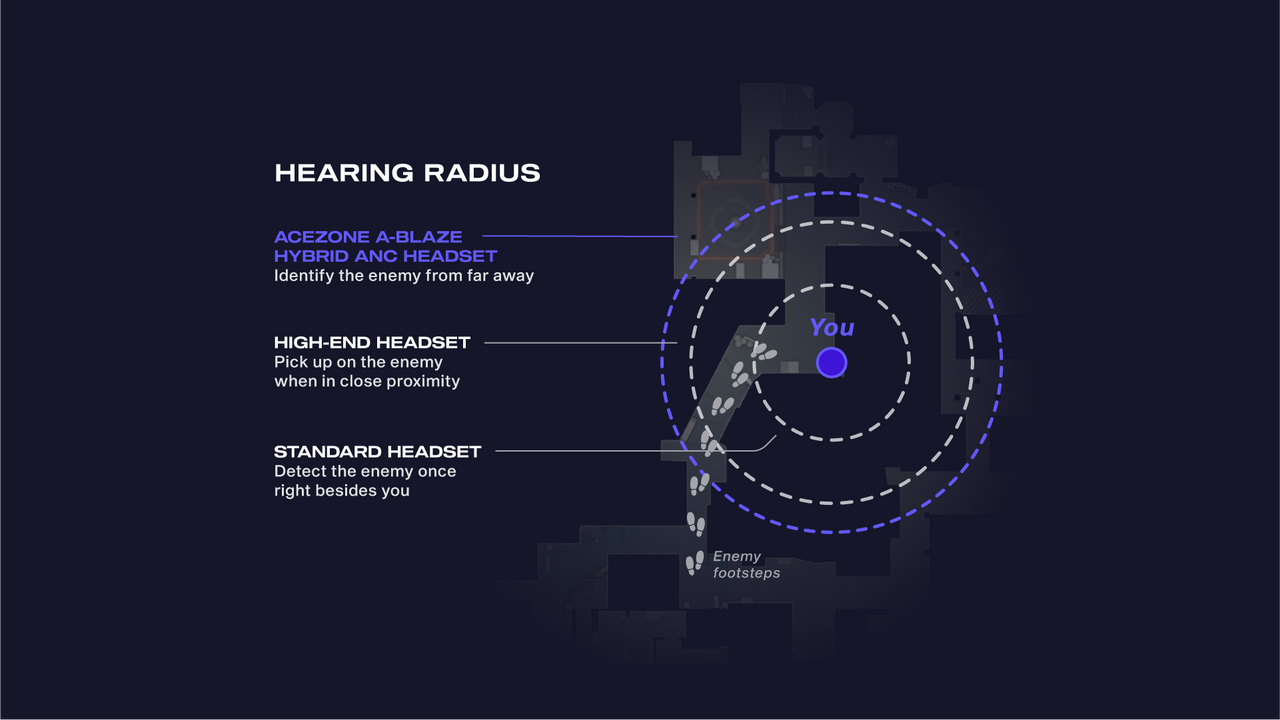 HEARING RADIUS

ACEZONE A-BLAZE HYBRID ANC HEADSET
Identify the enemy from far away

HIGH-END HEADSET
Pick up on the enemy when in close proximity

STANDARD HEADSET
Detect the enemy once right besides you

You

Enemy footsteps